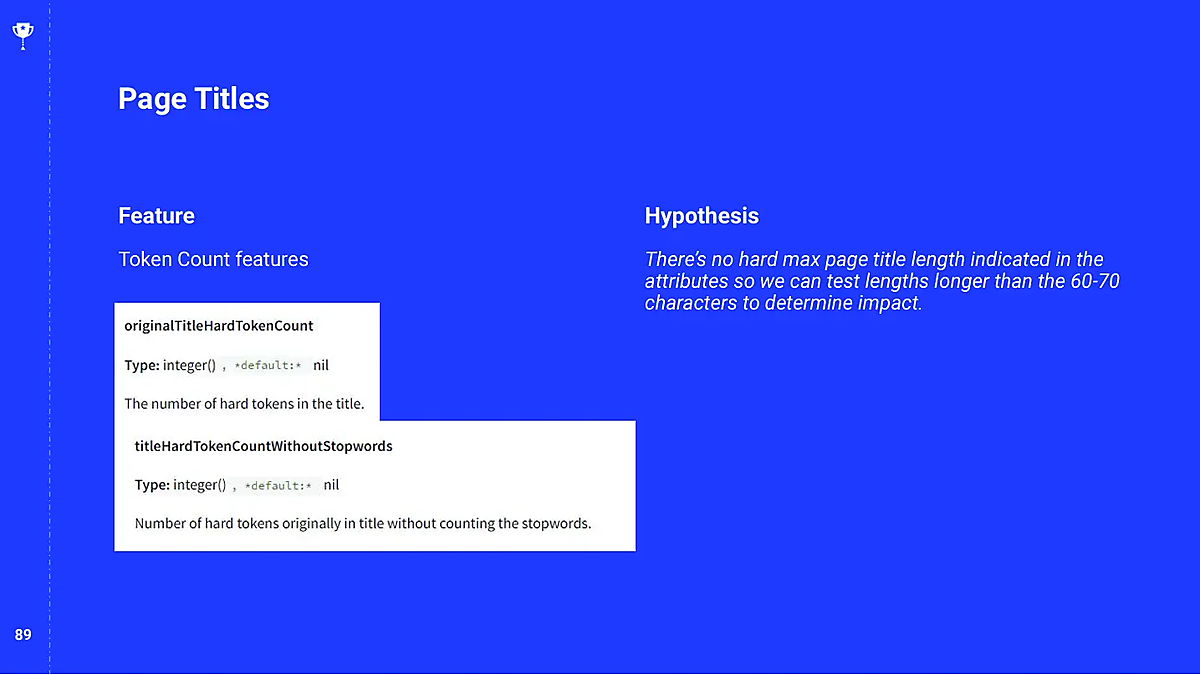 Page Titles

Feature

Token Count features

originalTitleHardTokenCount

Type: integer() , *default:* nil

The number of hard tokens in the title.

titleHardTokenCountWithoutStopwords

Type: integer() , *default:* nil

Number of hard tokens originally in title without counting the stopwords.

Hypothesis

There's no hard max page title length indicated in the attributes so we can test lengths longer than the 60-70 characters to determine impact.

89